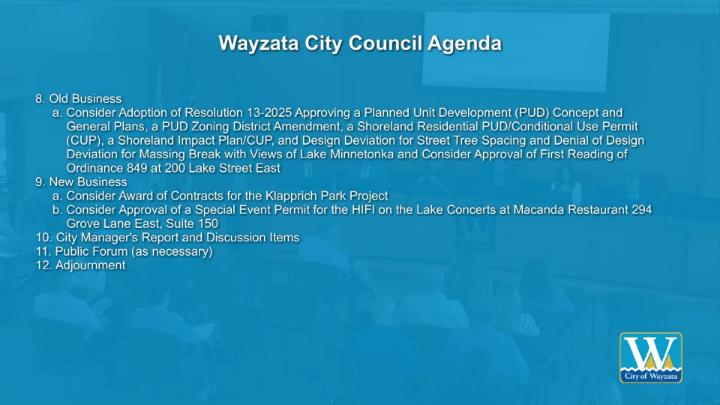 Wayzata City Council Agenda

8. Old Business
a. Consider Adoption of Resolution 13-2025 Approving a Planned Unit Development (PUD) Concept and General Plans, a PUD Zoning District Amendment, a Shoreland Residential PUD/Conditional Use Permit (CUP), a Shoreland Impact Plan/CUP, and Design Deviation for Street Tree Spacing and Denial of Design Deviation for Massing Break with Views of Lake Minnetonka and Consider Approval of First Reading of Ordinance 849 at 200 Lake Street East
9. New Business
a. Consider Award of Contracts for the Klapprich Park Project
b. Consider Approval of a Special Event Permit for the HIFI on the Lake Concerts at Macanda Restaurant 294 Grove Lane East, Suite 150
10. City Manager's Report and Discussion Items
11. Public Forum (as necessary)
12. Adjournment

W
City of Wayzata